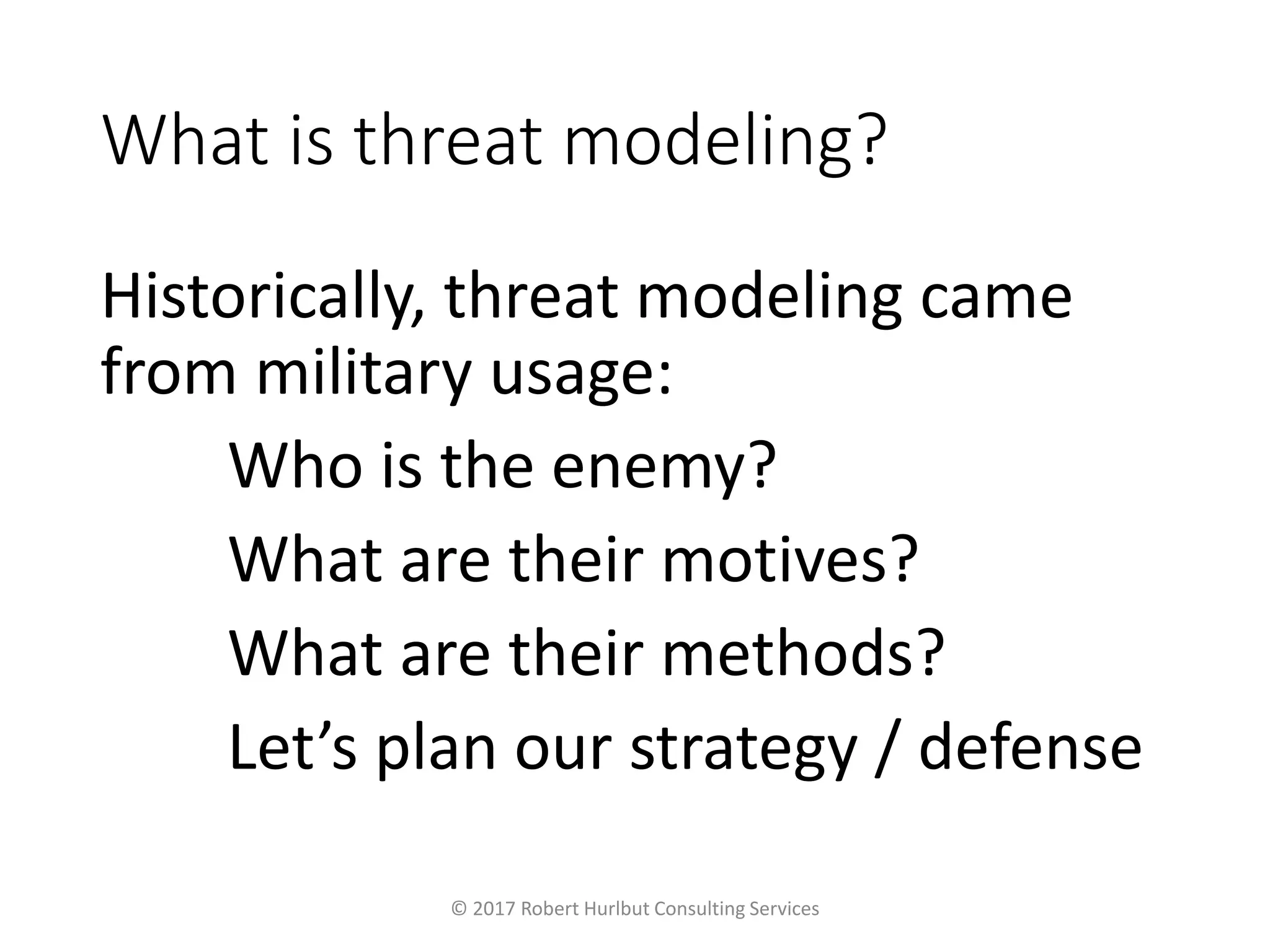 What is threat modeling?

Historically, threat modeling came from military usage:

Who is the enemy?

What are their motives?

What are their methods?

Let’s plan our strategy / defense

© 2017 Robert Hurlbut Consulting Services